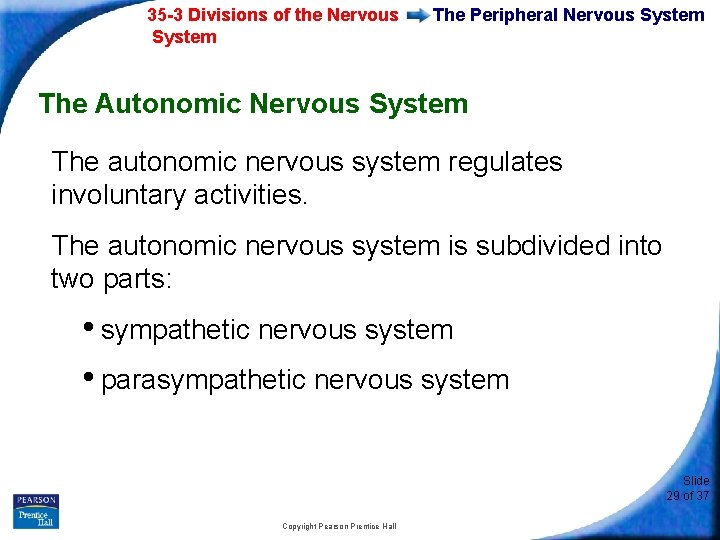 35-3 Divisions of the Nervous System The Peripheral Nervous System

The Autonomic Nervous System

The autonomic nervous system regulates involuntary activities.

The autonomic nervous system is subdivided into two parts:

• sympathetic nervous system

• parasympathetic nervous system

PEARSON Prentice Hall

Copyright Pearson Prentice Hall

Slide 29 of 37